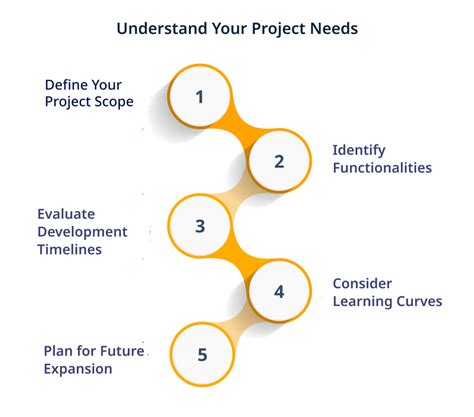 Understand Your Project Needs

Define Your Project Scope

1

2

Identify Functionalities

Evaluate Development Timelines

3

4

Consider Learning Curves

Plan for Future Expansion

5